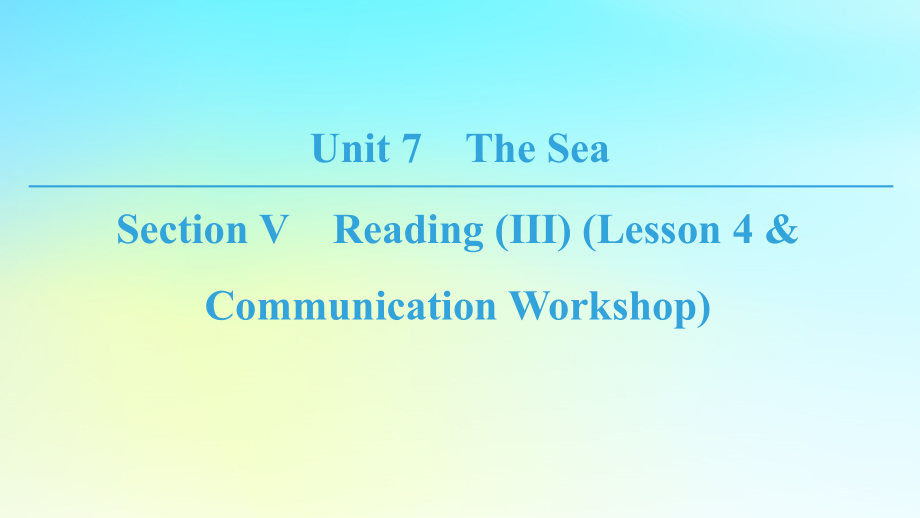 Unit 7 The Sea

Section V Reading (III) (Lesson 4 & Communication Workshop)